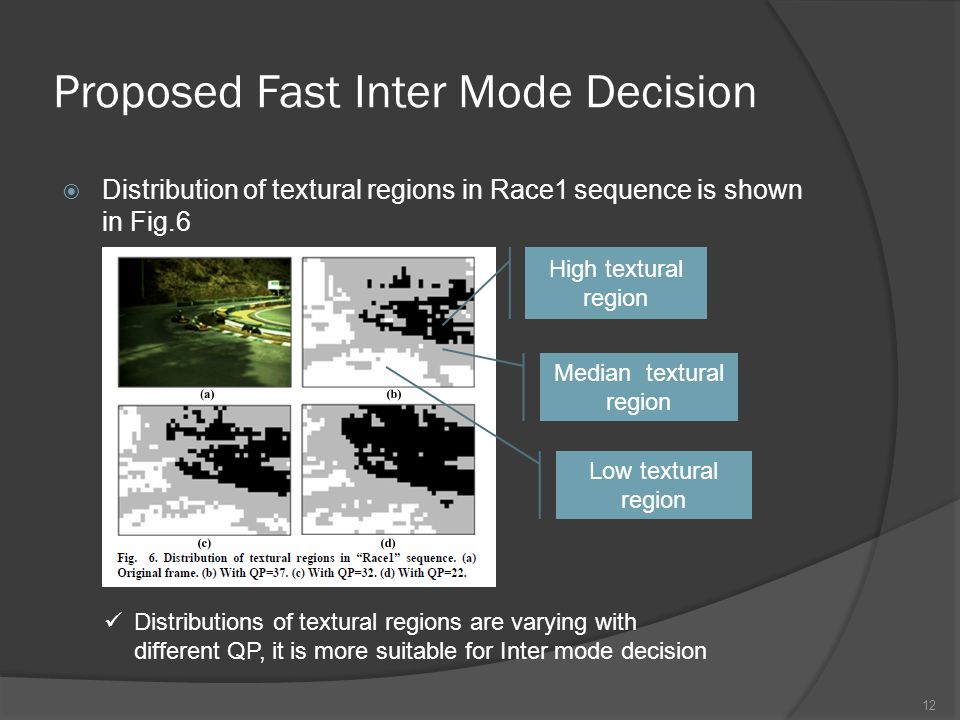 Proposed Fast Inter Mode Decision

Distribution of textural regions in Race1 sequence is shown in Fig.6

(a)

(b)

(c)

(d)

Fig. 6. Distribution of textural regions in "Race1" sequence. (a) Original frame. (b) With QP=37. (c) With QP=32. (d) With QP=22.

High textural region

Median textural region

Low textural region

✓ Distributions of textural regions are varying with different QP, it is more suitable for Inter mode decision

12